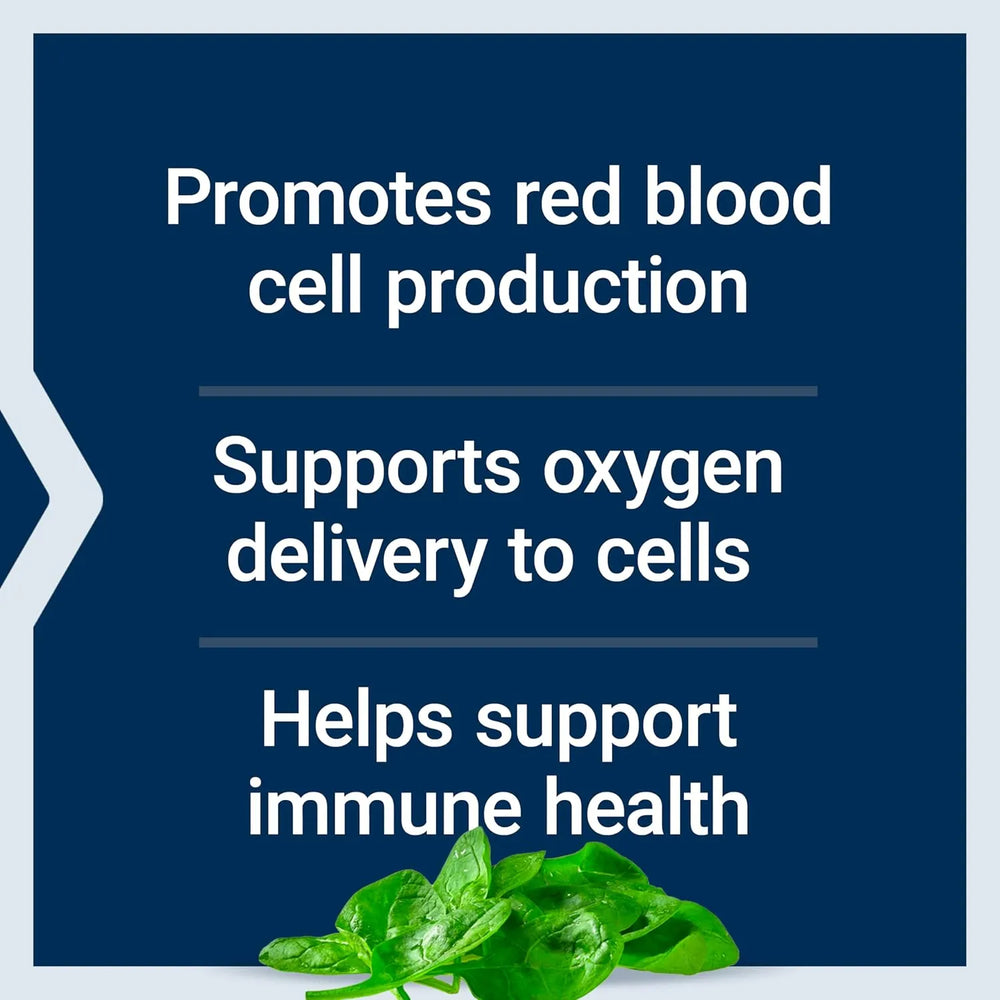 Promotes red blood cell production

Supports oxygen delivery to cells

Helps support immune health